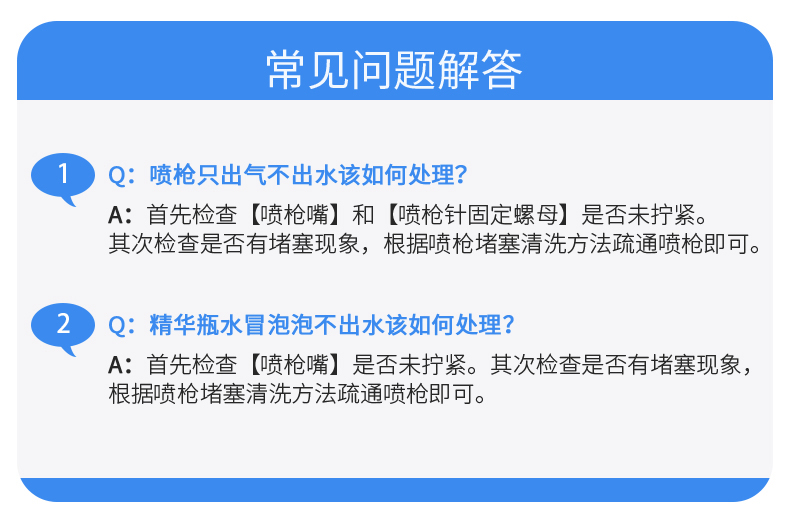 常见问题解答

1 Q：喷枪只出气不出水该如何处理？

A：首先检查【喷枪嘴】和【喷枪针固定螺母】是否未拧紧。其次检查是否有堵塞现象，根据喷枪堵塞清洗方法疏通喷枪即可。

2 Q：精华瓶水冒泡泡不出水该如何处理？

A：首先检查【喷枪嘴】是否未拧紧。其次检查是否有堵塞现象，根据喷枪堵塞清洗方法疏通喷枪即可。